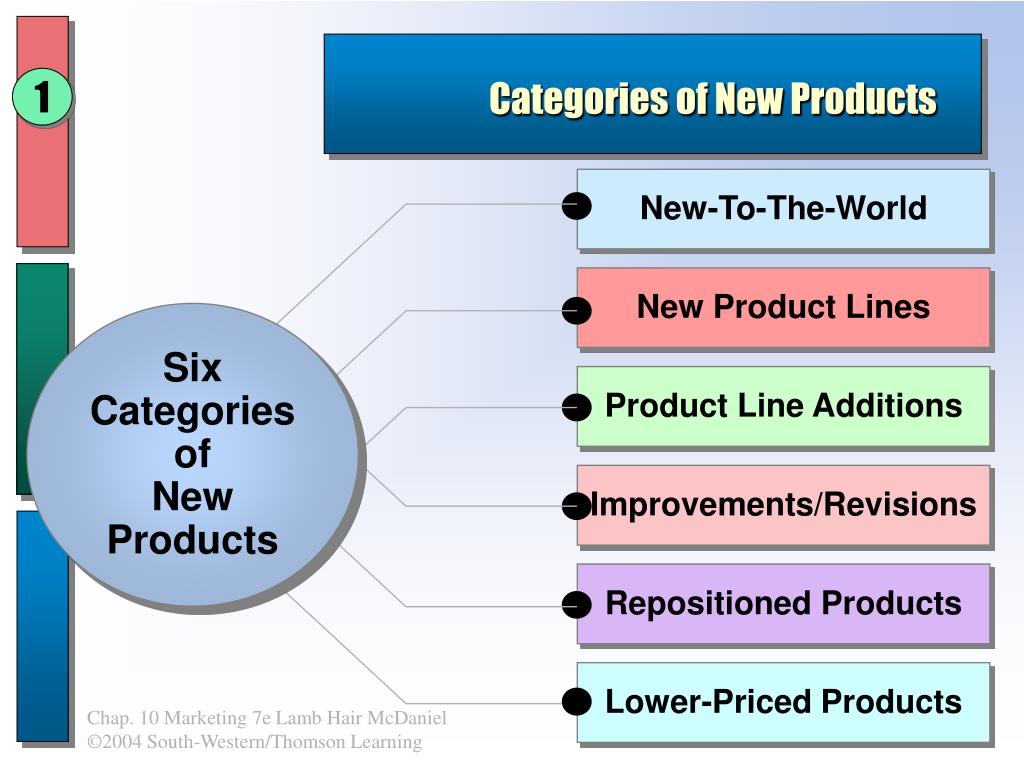 1

Categories of New Products

Six Categories of New Products

New-To-The-World

New Product Lines

Product Line Additions

Improvements/Revisions

Repositioned Products

Lower-Priced Products

Chap. 10 Marketing 7e Lamb Hair McDaniel
©2004 South-Western/Thomson Learning